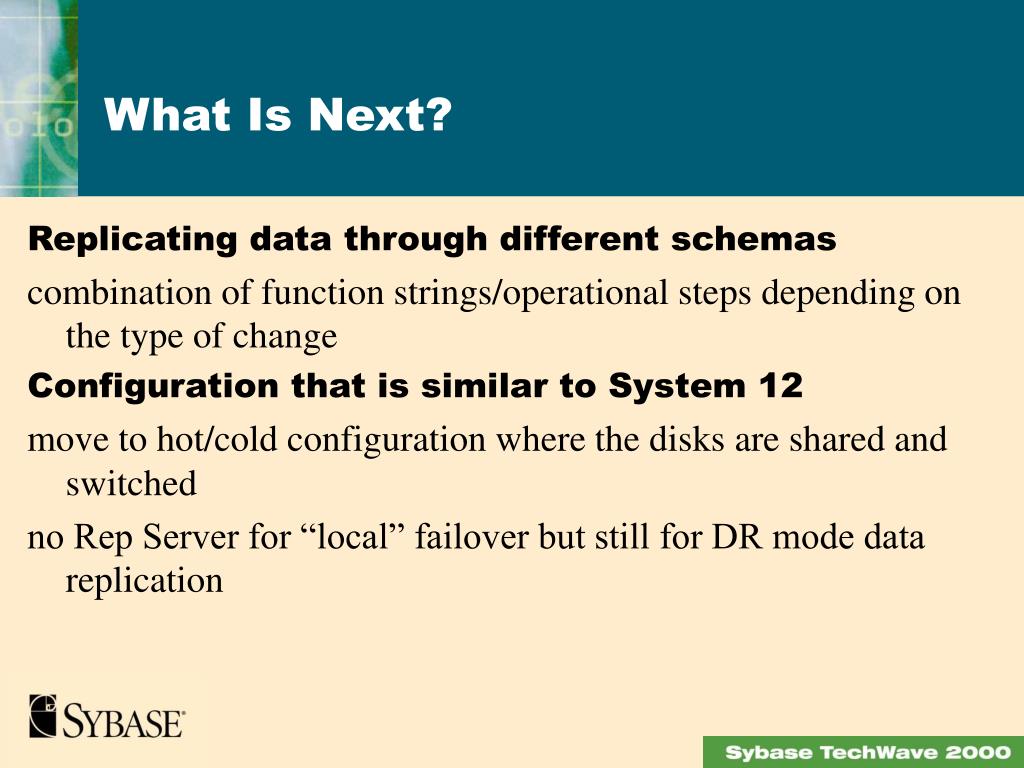 What Is Next?

Replicating data through different schemas

combination of function strings/operational steps depending on the type of change

Configuration that is similar to System 12

move to hot/cold configuration where the disks are shared and switched

no Rep Server for “local” failover but still for DR mode data replication

SYBASE

Sybase TechWave 2000